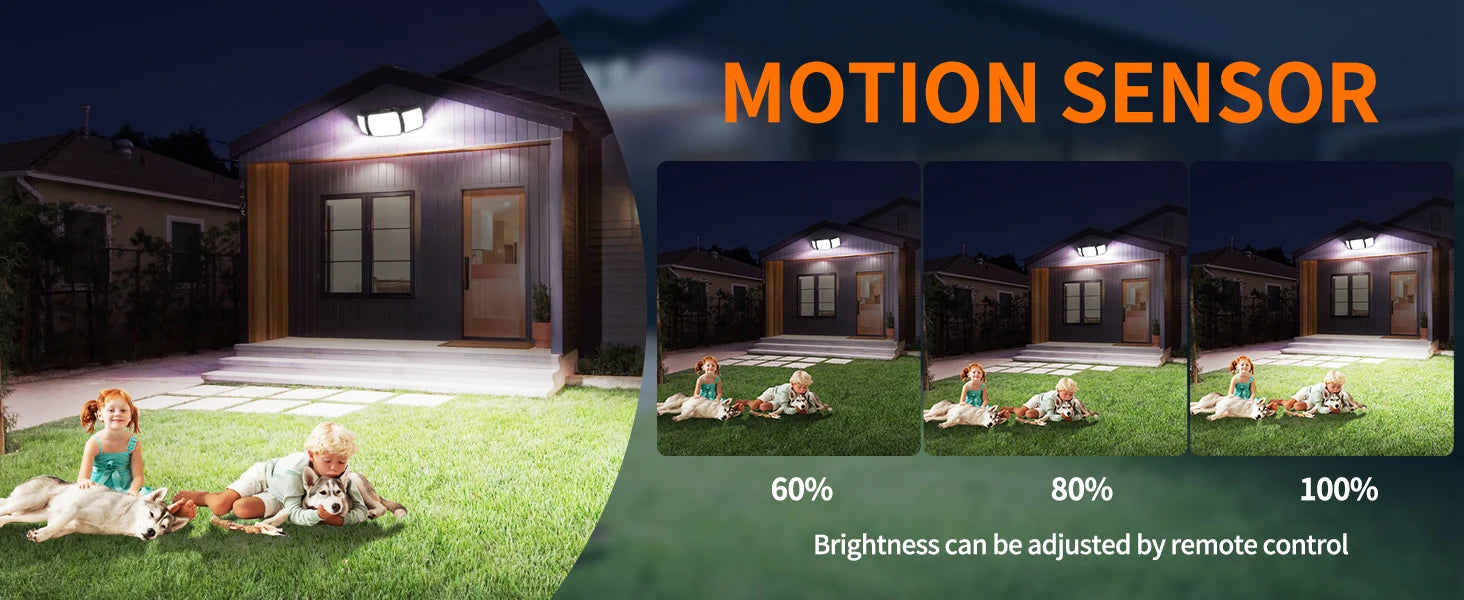 MOTION SENSOR

60%

80%

100%

Brightness can be adjusted by remote control